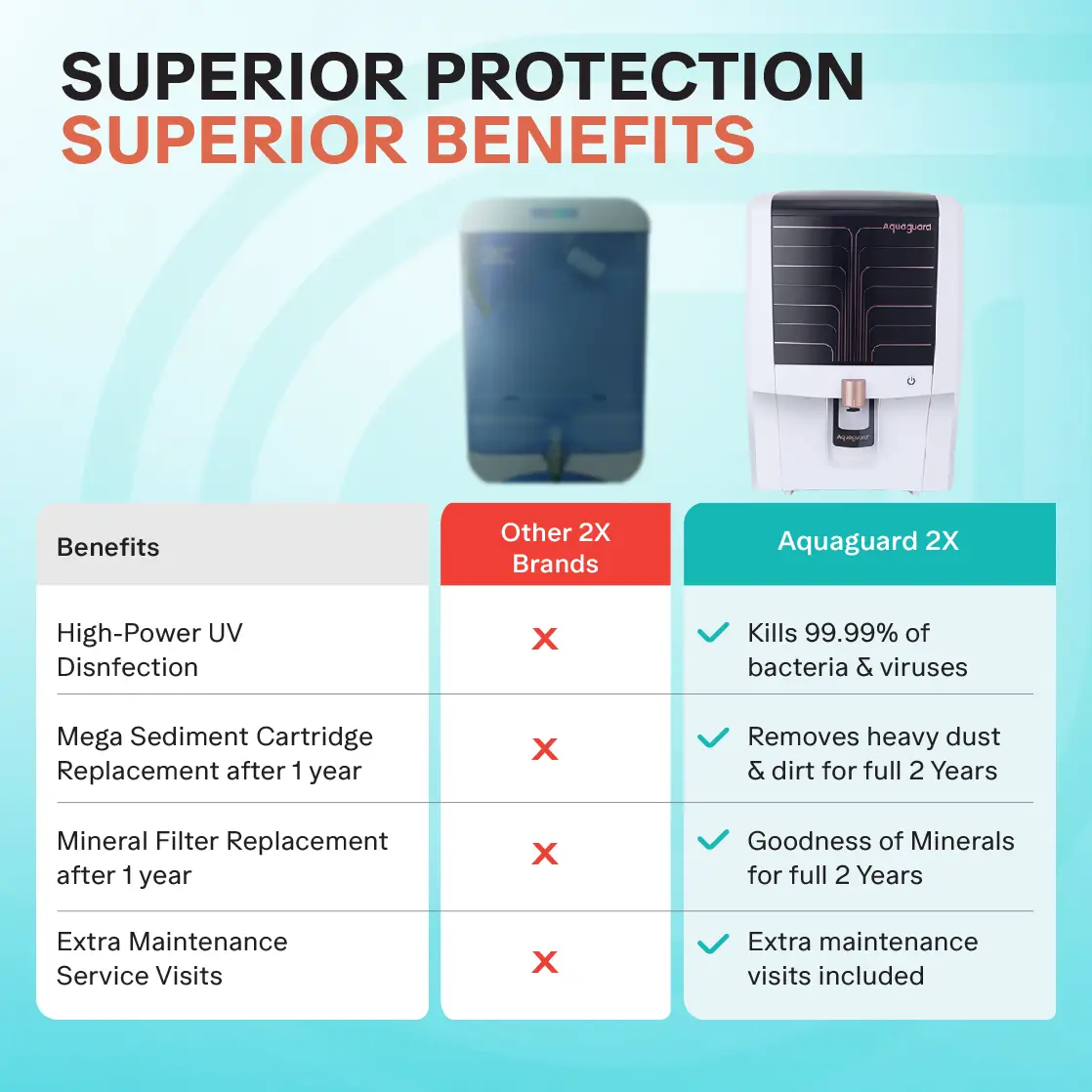 SUPERIOR PROTECTION
SUPERIOR BENEFITS

Aquaguard

Aquaguard

| Benefits | Other 2X Brands | Aquaguard 2X |
|---|---|---|
| High-Power UV Disnfection | ✗ | ✓ Kills 99.99% of bacteria & viruses |
| Mega Sediment Cartridge Replacement after 1 year | ✗ | ✓ Removes heavy dust & dirt for full 2 Years |
| Mineral Filter Replacement after 1 year | ✗ | ✓ Goodness of Minerals for full 2 Years |
| Extra Maintenance Service Visits | ✗ | ✓ Extra maintenance visits included |